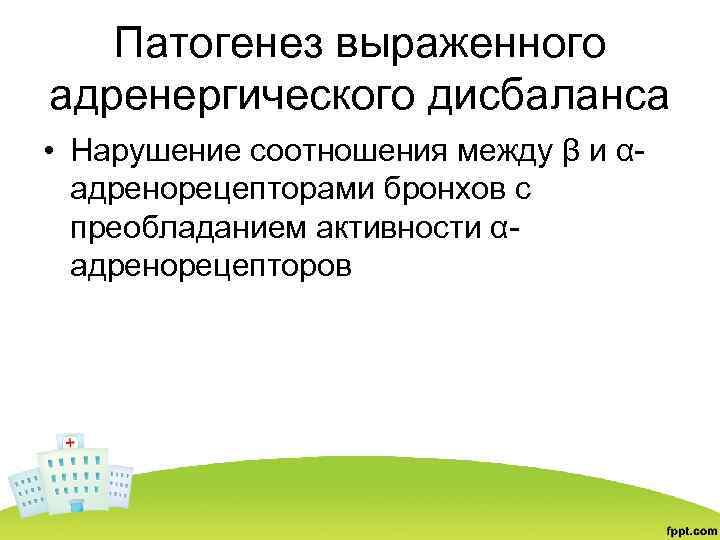 Патогенез выраженного адренергического дисбаланса

• Нарушение соотношения между β и α-адренорецепторами бронхов с преобладанием активности α-адренорецепторов

fppt.com